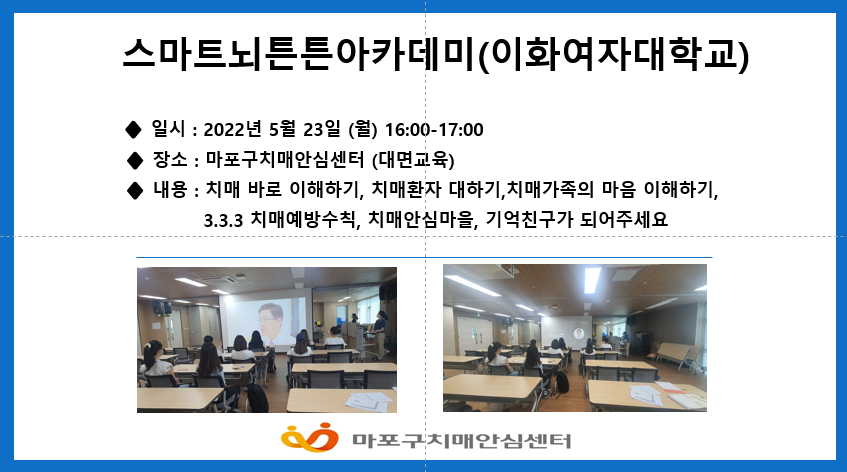 스마트뇌튼튼아카데미(이화여자대학교)

◆ 일시 : 2022년 5월 23일 (월) 16:00-17:00
◆ 장소 : 마포구치매안심센터 (대면교육)
◆ 내용 : 치매 바로 이해하기, 치매환자 대하기,치매가족의 마음 이해하기, 3.3.3 치매예방수칙, 치매안심마을, 기억친구가 되어주세요

마포구치매안심센터